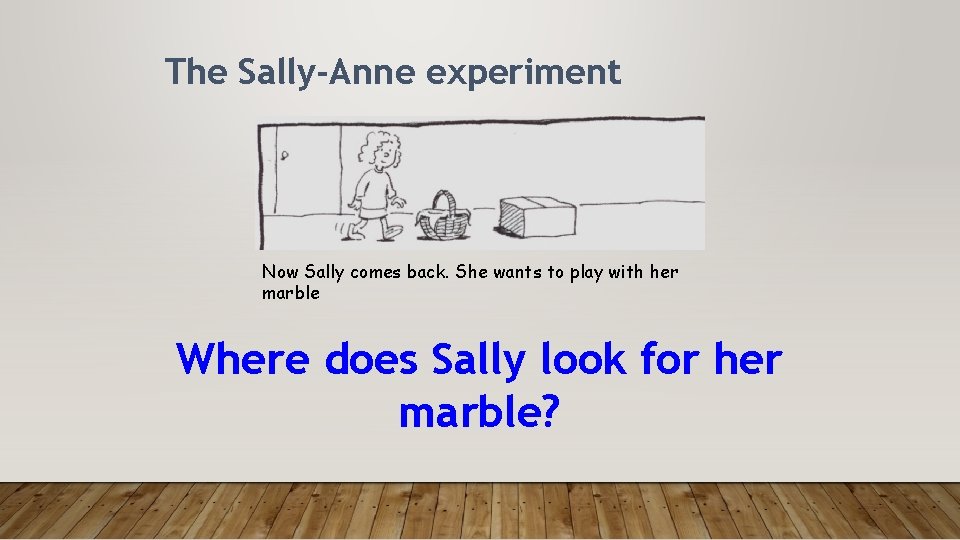 The Sally-Anne experiment

Now Sally comes back. She wants to play with her marble

Where does Sally look for her marble?